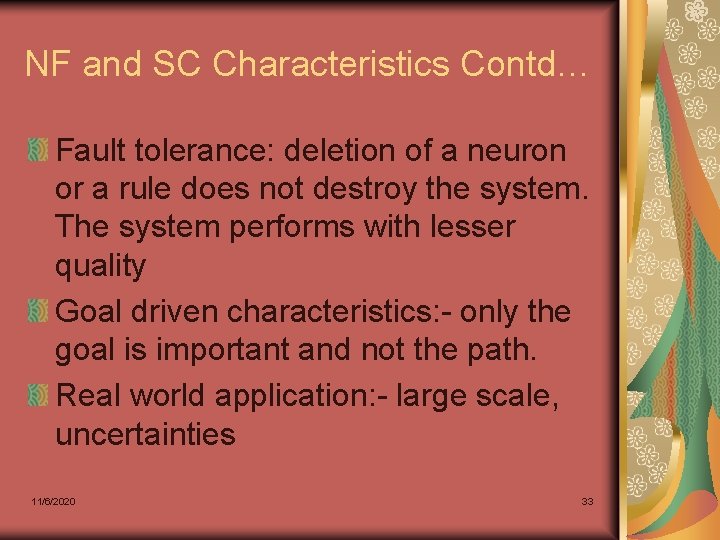 NF and SC Characteristics Contd…

Fault tolerance: deletion of a neuron or a rule does not destroy the system. The system performs with lesser quality

Goal driven characteristics:- only the goal is important and not the path.

Real world application:- large scale, uncertainties

11/6/2020

33